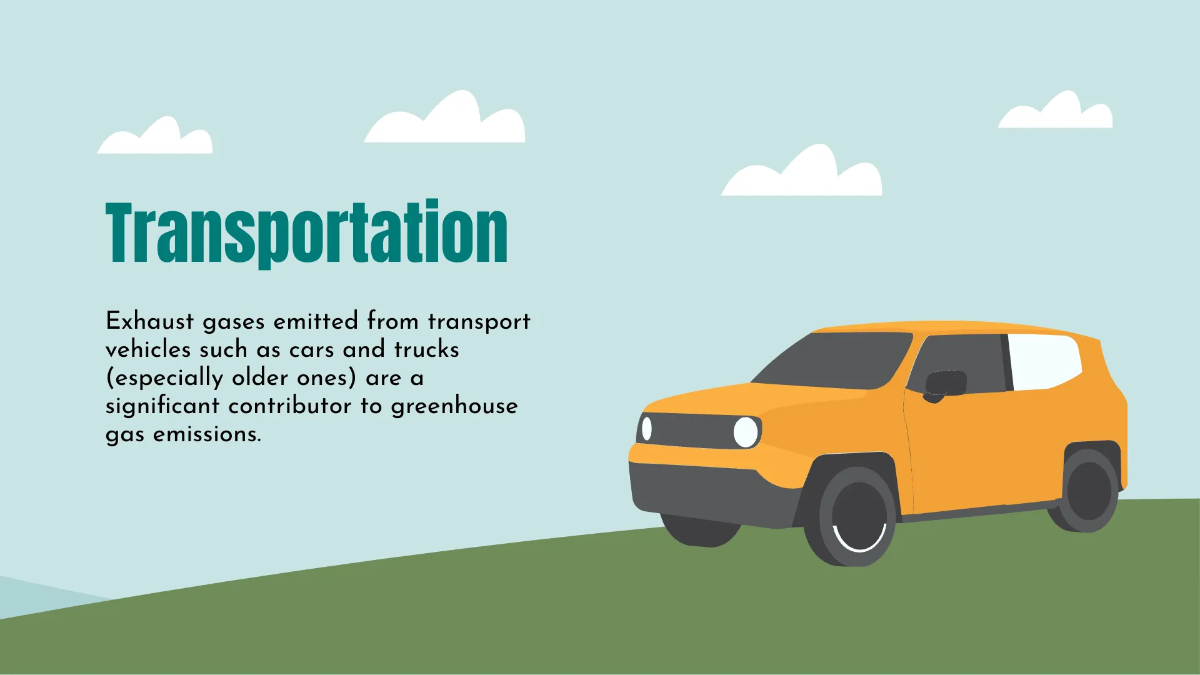 Transportation

Exhaust gases emitted from transport vehicles such as cars and trucks (especially older ones) are a significant contributor to greenhouse gas emissions.